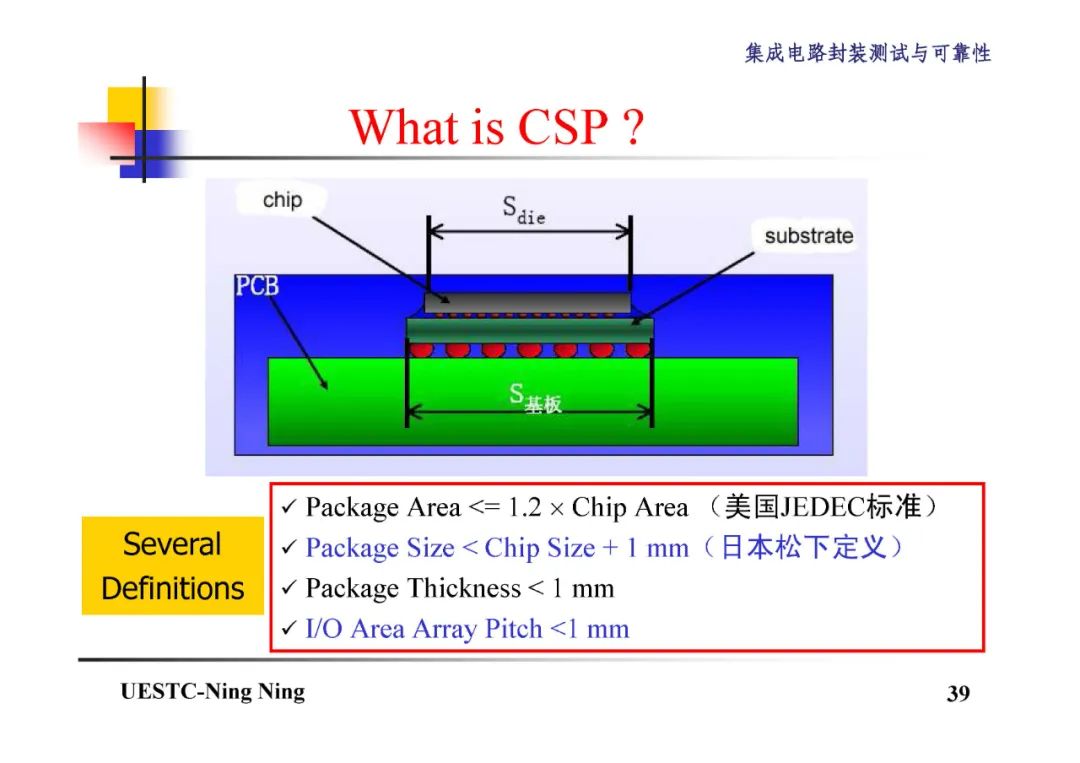 集成电路封装测试与可靠性

What is CSP ?

chip

$S_{die}$

substrate

PCB

$S_{基板}$

Several Definitions

✓ Package Area <= 1.2 × Chip Area （美国JEDEC标准）
✓ Package Size < Chip Size + 1 mm（日本松下定义）
✓ Package Thickness < 1 mm
✓ I/O Area Array Pitch <1 mm

UESTC-Ning Ning

39